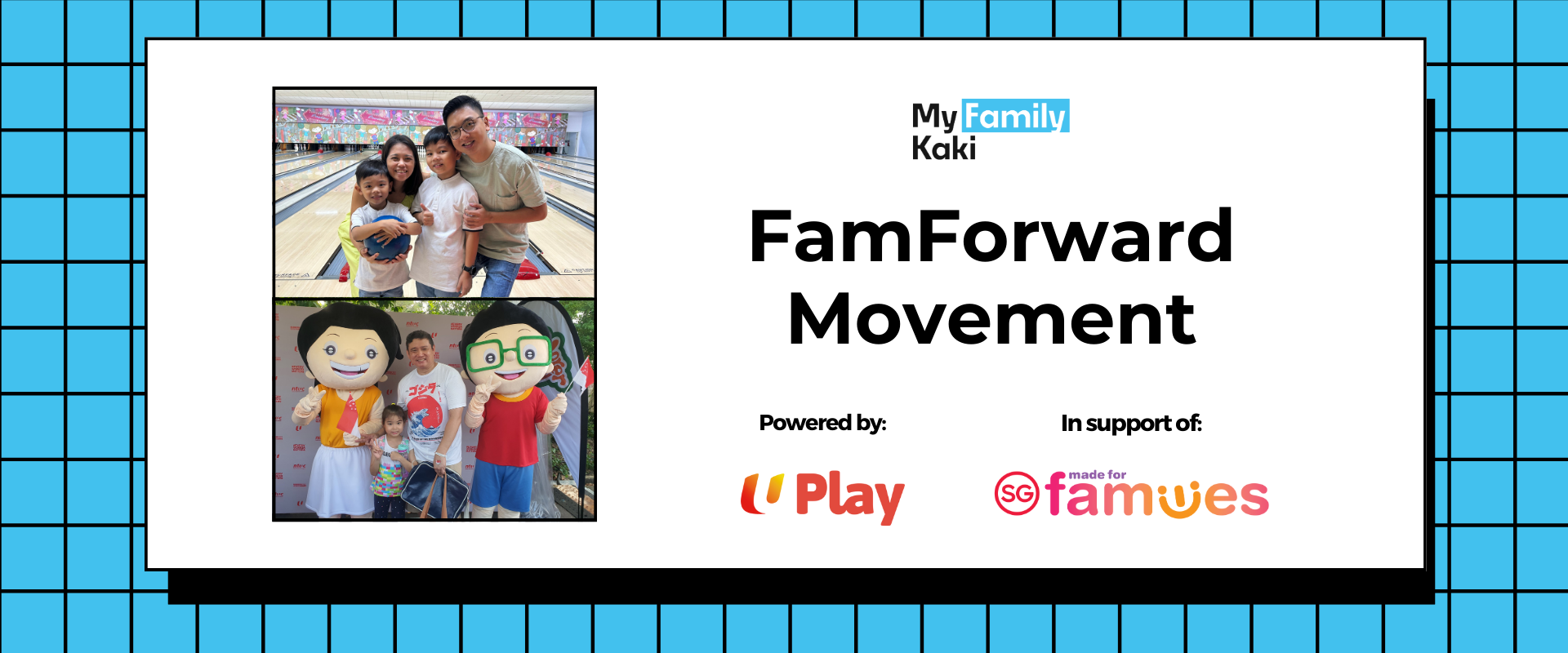 My Family Kaki

FamForward Movement

Powered by:

U Play

In support of:

SG made for families